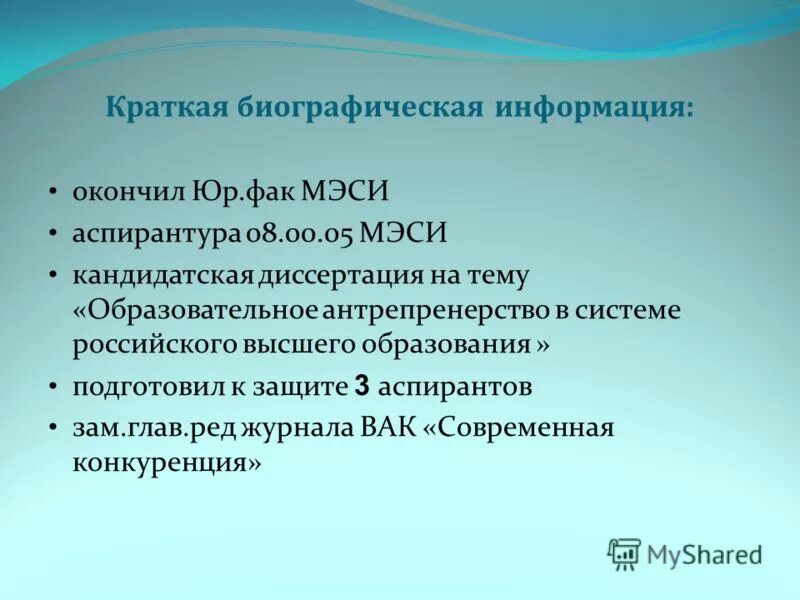 Краткая биографическая информация:

• окончил Юр.фак МЭСИ
• аспирантура 08.00.05 МЭСИ
• кандидатская диссертация на тему «Образовательное антрепренерство в системе российского высшего образования »
• подготовил к защите 3 аспирантов
• зам.глав.ред журнала ВАК «Современная конкуренция»

MyShared